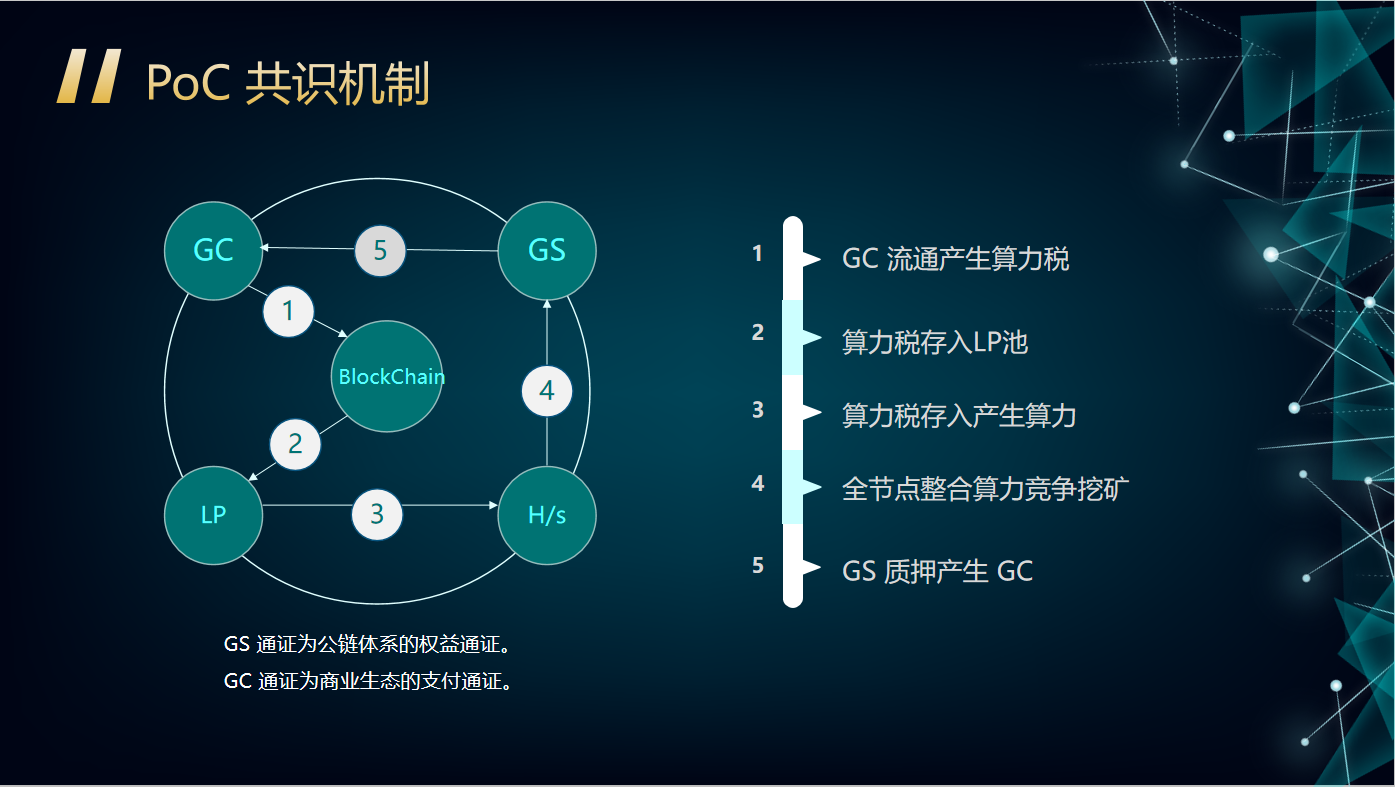 PoC 共识机制

GC
5
GS
1
BlockChain
4
2
LP
3
H/s

GS 通证为公链体系的权益通证。
GC 通证为商业生态的支付通证。

1 GC 流通产生算力税
2 算力税存入LP池
3 算力税存入产生算力
4 全节点整合算力竞争挖矿
5 GS 质押产生 GC